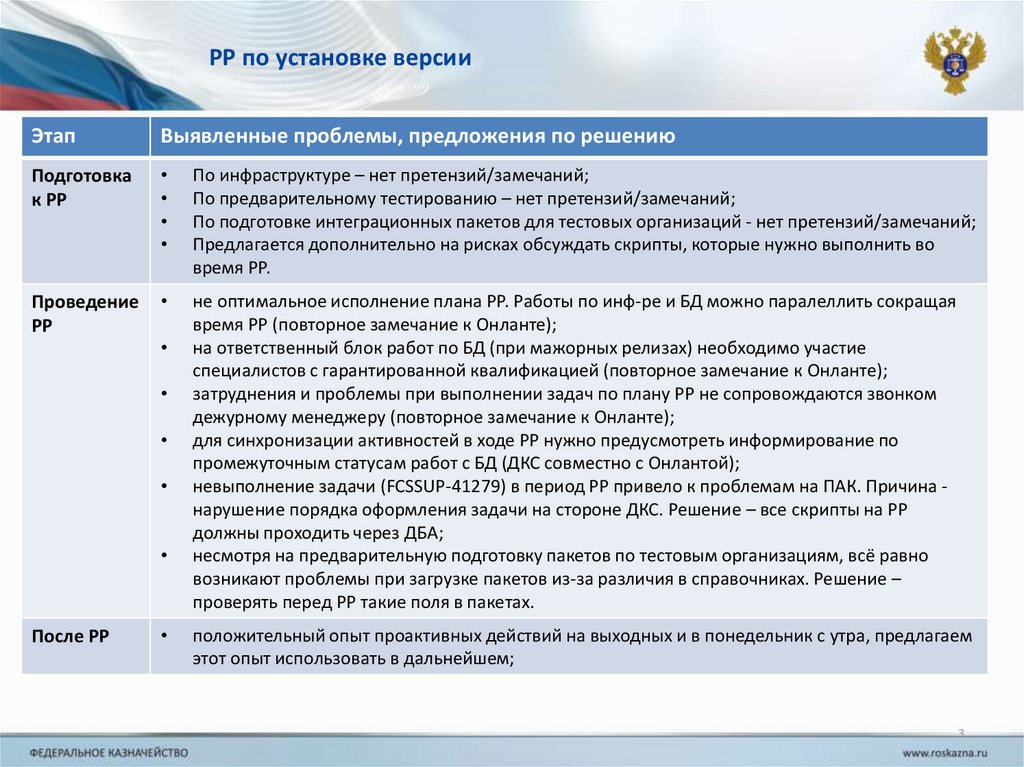 РР по установке версии

| Этап | Выявленные проблемы, предложения по решению |
|---|---|
| Подготовка к РР | • По инфраструктуре – нет претензий/замечаний; • По предварительному тестированию – нет претензий/замечаний; • По подготовке интеграционных пакетов для тестовых организаций - нет претензий/замечаний; • Предлагается дополнительно на рисках обсуждать скрипты, которые нужно выполнить во время РР. |
| Проведение РР | • не оптимальное исполнение плана РР. Работы по инф-ре и БД можно паралеллить сокращая время РР (повторное замечание к Онланте); • на ответственный блок работ по БД (при мажорных релизах) необходимо участие специалистов с гарантированной квалификацией (повторное замечание к Онланте); • затруднения и проблемы при выполнении задач по плану РР не сопровождаются звонком дежурному менеджеру (повторное замечание к Онланте); • для синхронизации активностей в ходе РР нужно предусмотреть информирование по промежуточным статусам работ с БД (ДКС совместно с Онлантой); • невыполнение задачи (FCSSUP-41279) в период РР привело к проблемам на ПАК. Причина - нарушение порядка оформления задачи на стороне ДКС. Решение – все скрипты на РР должны проходить через ДБА; • несмотря на предварительную подготовку пакетов по тестовым организациям, всё равно возникают проблемы при загрузке пакетов из-за различия в справочниках. Решение – проверять перед РР такие поля в пакетах. |
| После РР | • положительный опыт проактивных действий на выходных и в понедельник с утра, предлагаем этот опыт использовать в дальнейшем; |

3

ФЕДЕРАЛЬНОЕ КАЗНАЧЕЙСТВО

www.roskazna.ru